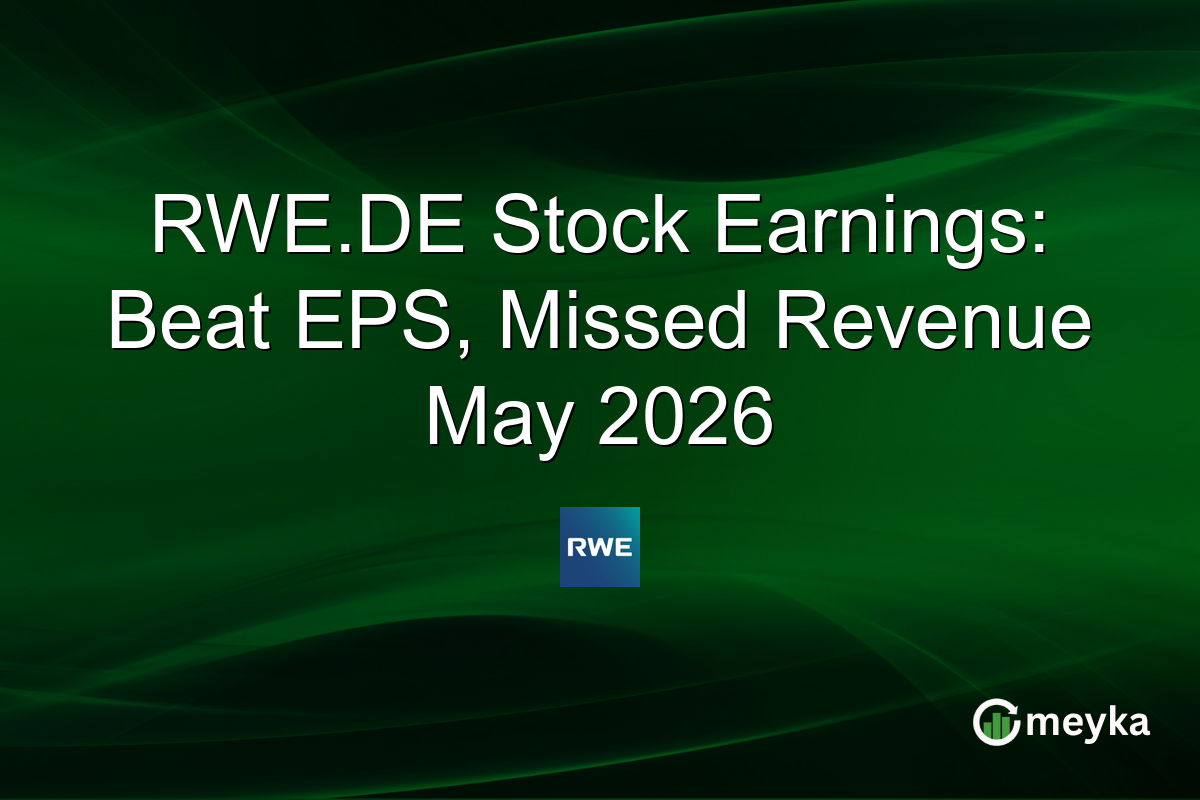 RWE.DE Stock Earnings: Beat EPS, Missed Revenue May 2026

RWE

meyka